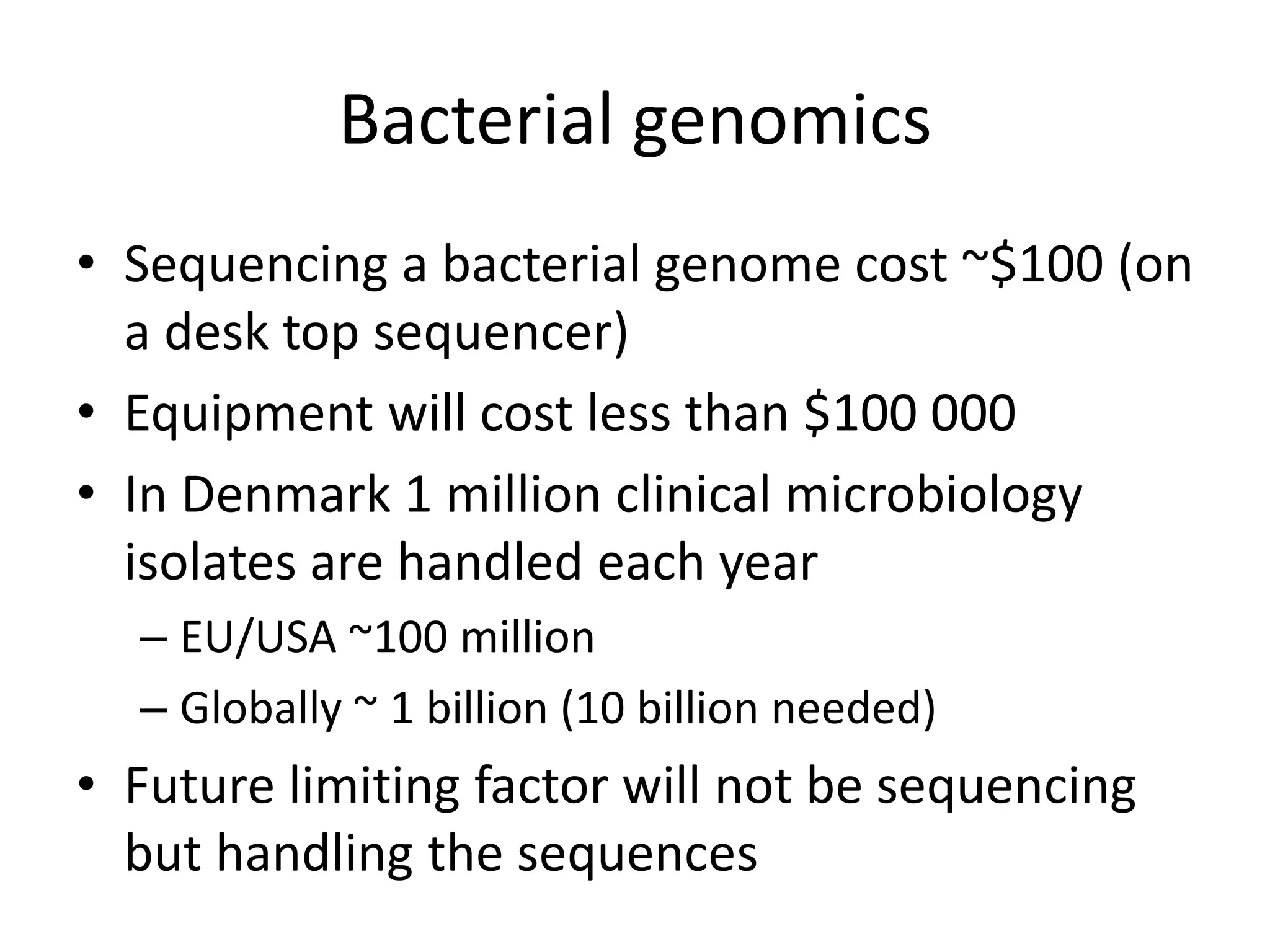 Bacterial genomics

• Sequencing a bacterial genome cost ~\$100 (on a desk top sequencer)
• Equipment will cost less than \$100 000
• In Denmark 1 million clinical microbiology isolates are handled each year
– EU/USA ~100 million
– Globally ~ 1 billion (10 billion needed)
• Future limiting factor will not be sequencing but handling the sequences